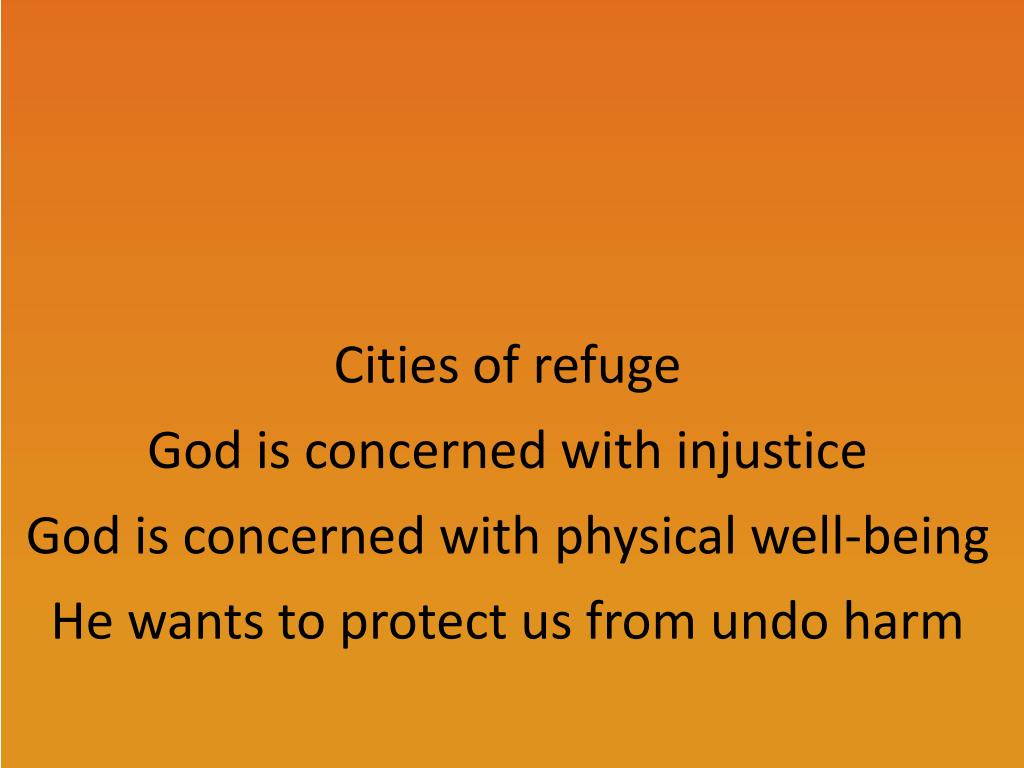 Cities of refuge
God is concerned with injustice
God is concerned with physical well-being
He wants to protect us from undo harm